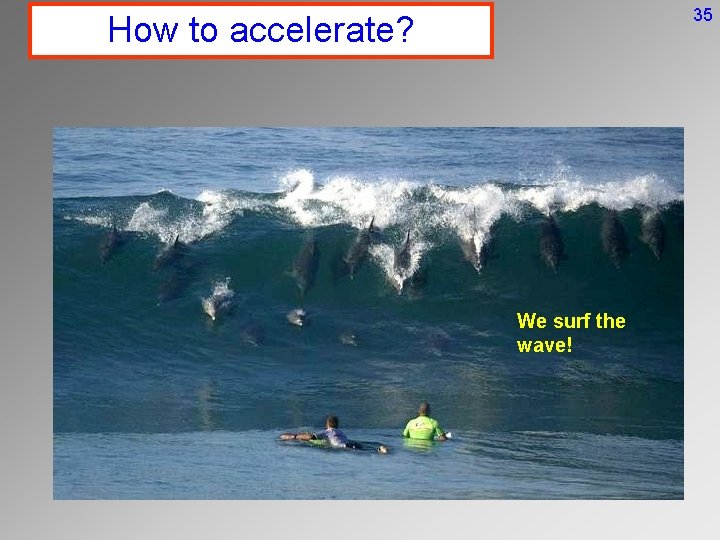 How to accelerate?

35

We surf the wave!